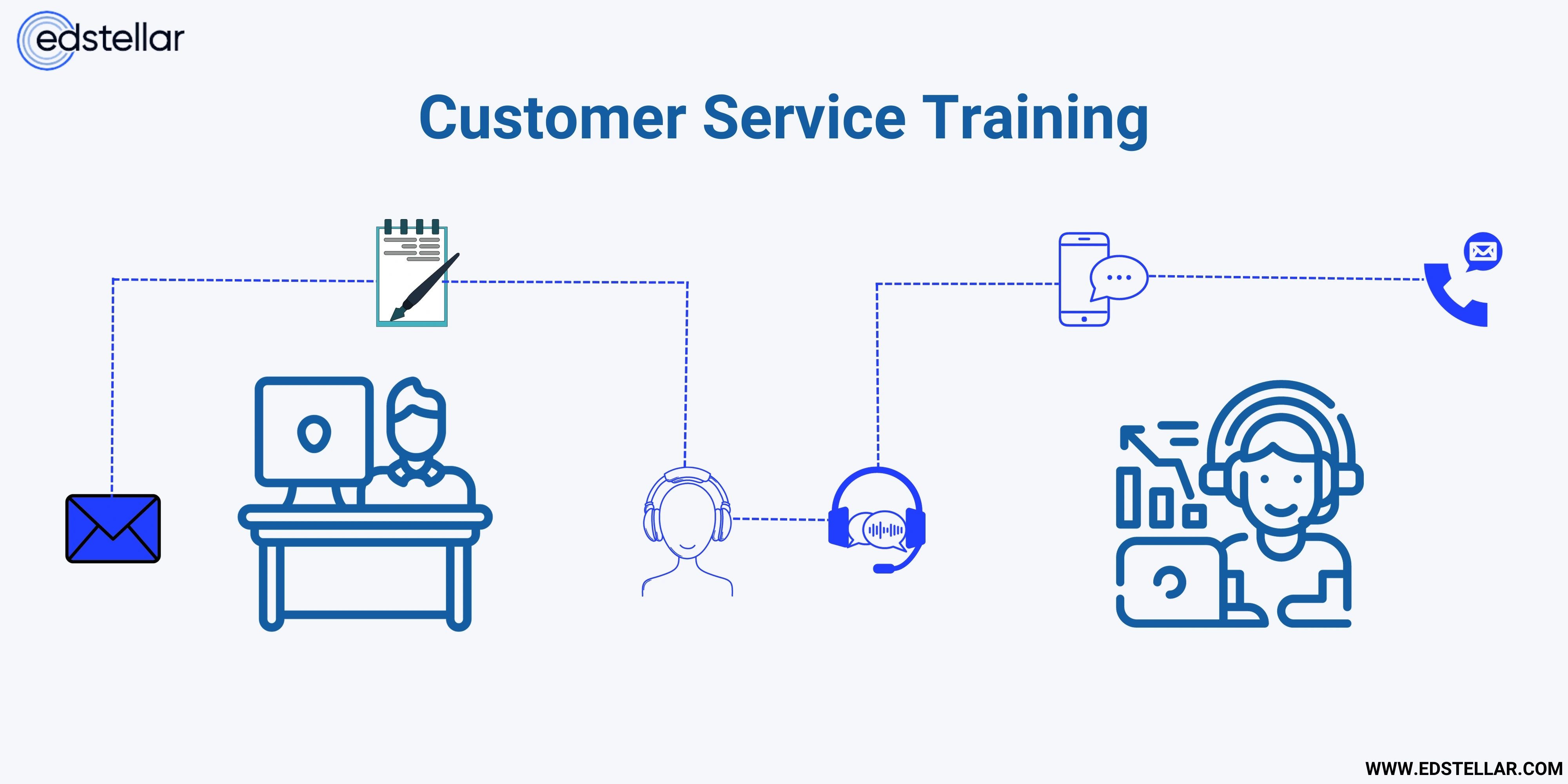 edstellar

Customer Service Training

WWW.EDSTELLAR.COM